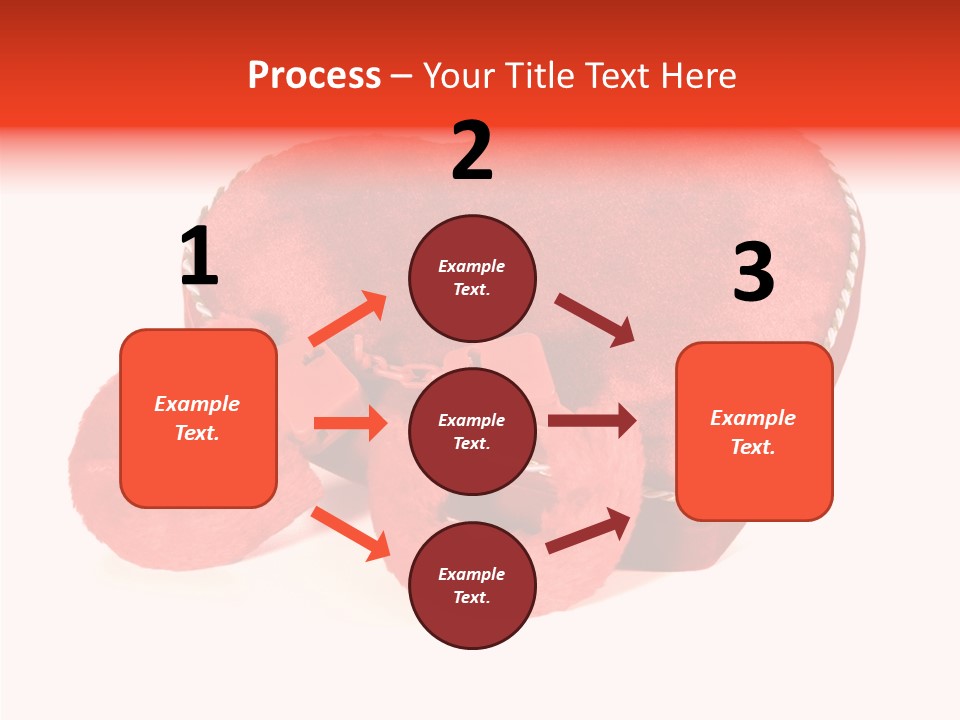 Process – Your Title Text Here

1

Example Text.

2

Example Text.

Example Text.

Example Text.

3

Example Text.